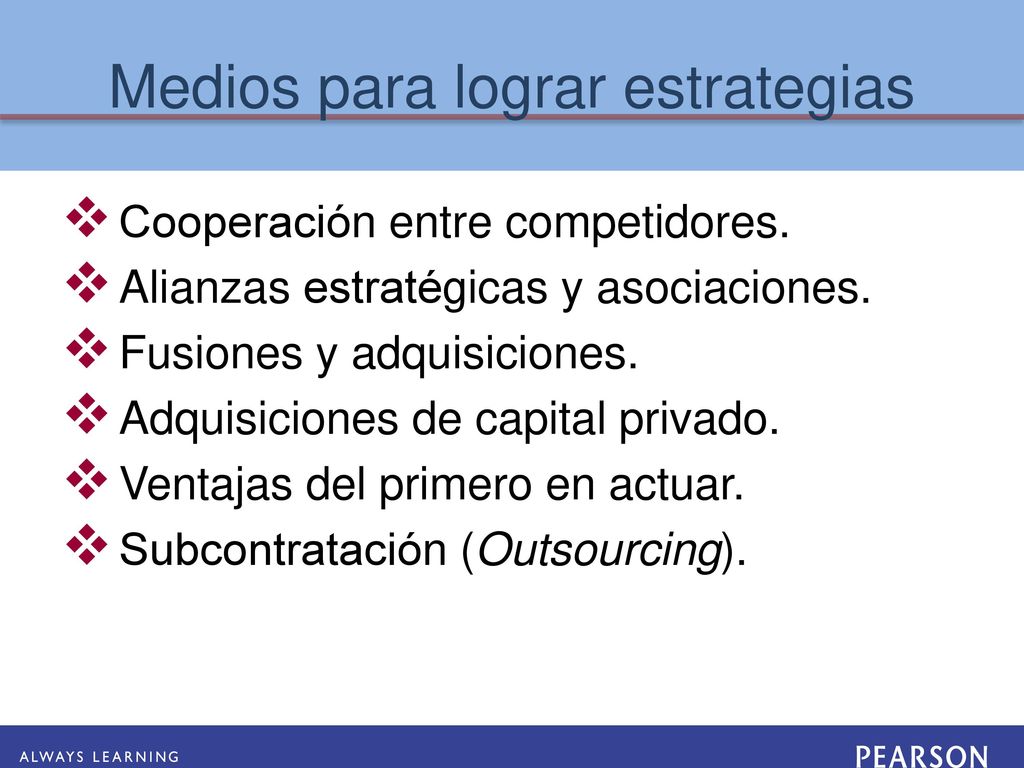 Medios para lograr estrategias

❖ Cooperación entre competidores.
❖ Alianzas estratégicas y asociaciones.
❖ Fusiones y adquisiciones.
❖ Adquisiciones de capital privado.
❖ Ventajas del primero en actuar.
❖ Subcontratación (Outsourcing).

ALWAYS LEARNING

PEARSON